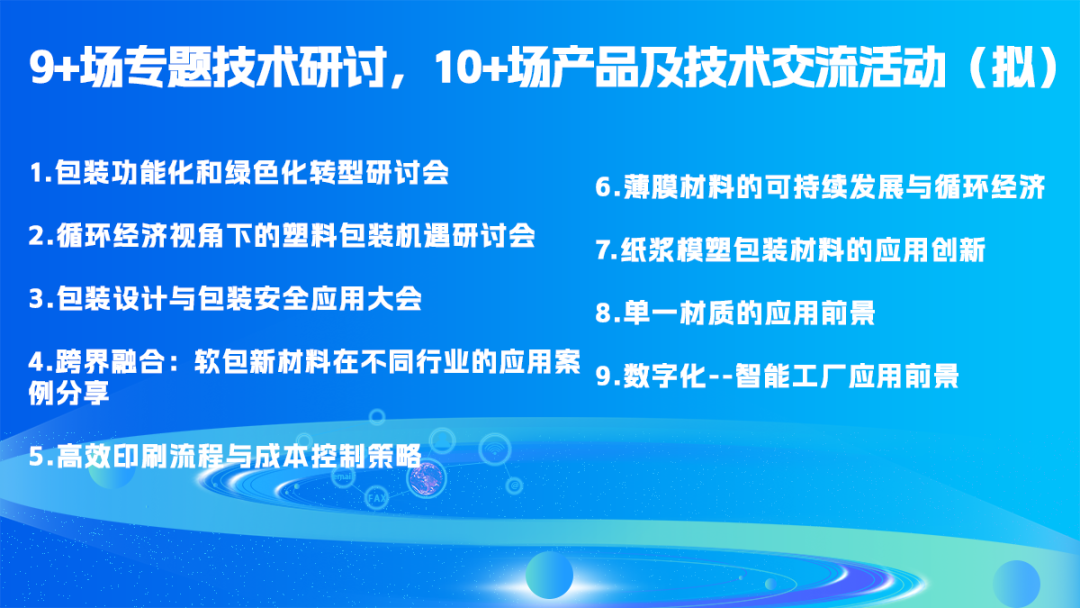 9+场专题技术研讨，10+场产品及技术交流活动（拟）

1.包装功能化和绿色化转型研讨会

2.循环经济视角下的塑料包装机遇研讨会

3.包装设计与包装安全应用大会

4.跨界融合：软包新材料在不同行业的应用案例分享

5.高效印刷流程与成本控制策略

6.薄膜材料的可持续发展与循环经济

7.纸浆模塑包装材料的应用创新

8.单一材质的应用前景

9.数字化--智能工厂应用前景